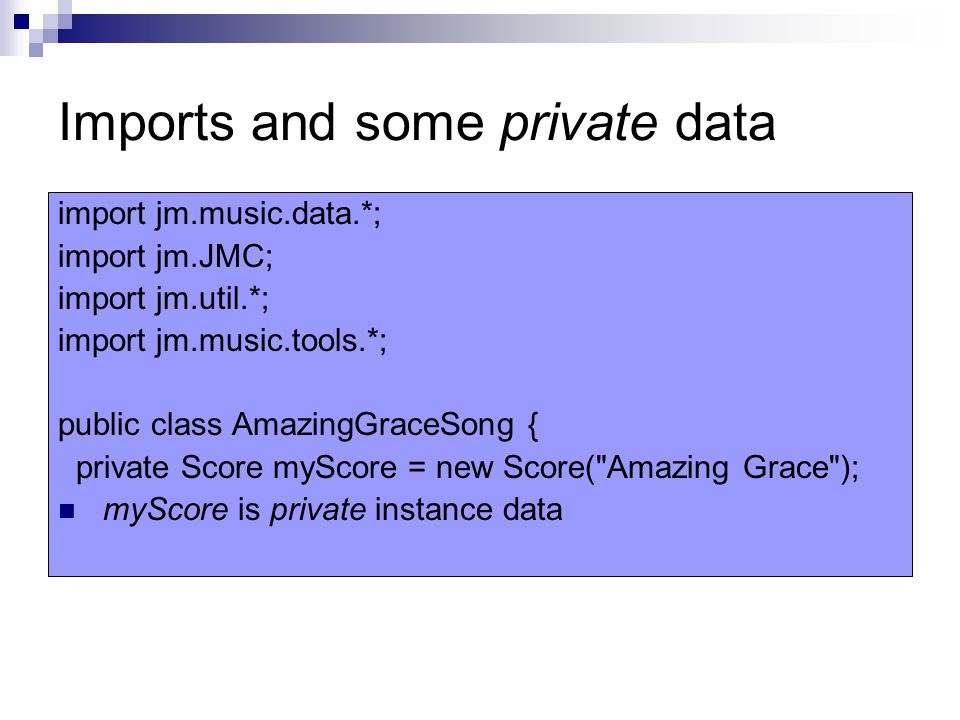 Imports and some private data

import jm.music.data.*;
import jm.JMC;
import jm.util.*;
import jm.music.tools.*;

public class AmazingGraceSong {
 private Score myScore = new Score("Amazing Grace");

■ myScore is private instance data